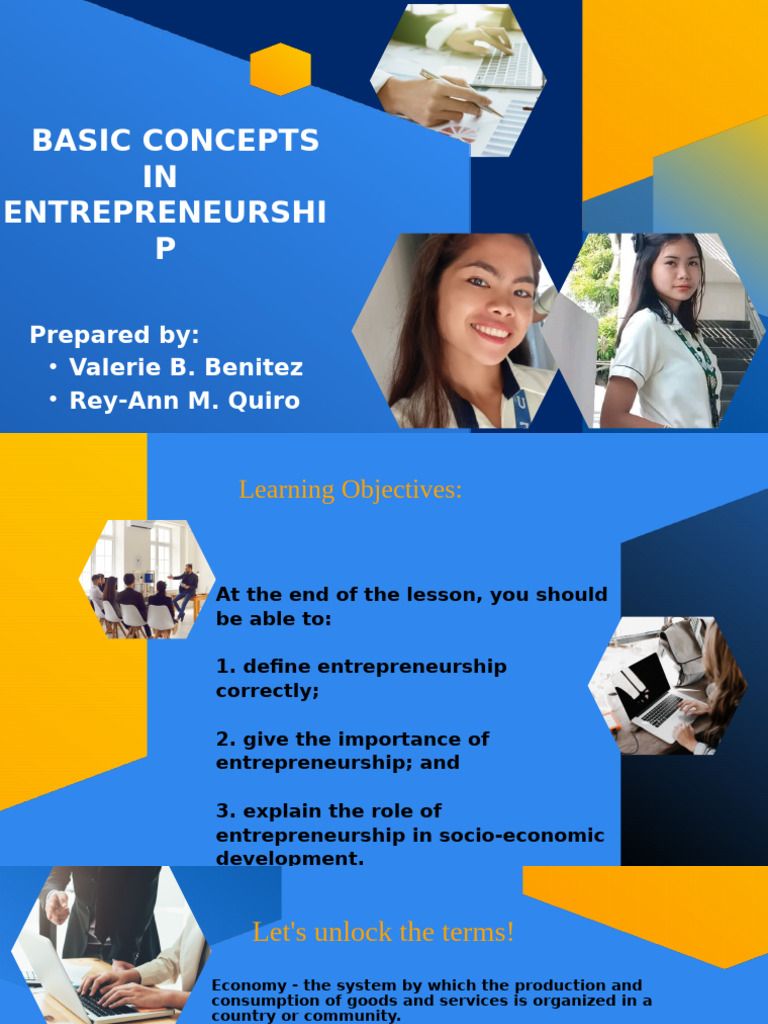 BASIC CONCEPTS IN ENTREPRENEURSHIP

Prepared by:
• Valerie B. Benitez
• Rey-Ann M. Quiro

Learning Objectives:

At the end of the lesson, you should be able to:

1. define entrepreneurship correctly;

2. give the importance of entrepreneurship; and

3. explain the role of entrepreneurship in socio-economic development.

Let's unlock the terms!

Economy - the system by which the production and consumption of goods and services is organized in a country or community.